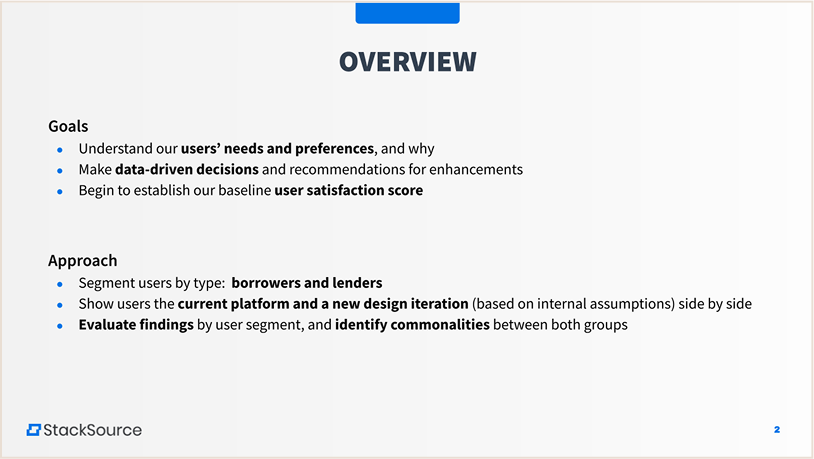 OVERVIEW

Goals
- Understand our users' needs and preferences, and why
- Make data-driven decisions and recommendations for enhancements
- Begin to establish our baseline user satisfaction score

Approach
- Segment users by type: borrowers and lenders
- Show users the current platform and a new design iteration (based on internal assumptions) side by side
- Evaluate findings by user segment, and identify commonalities between both groups

StackSource

2